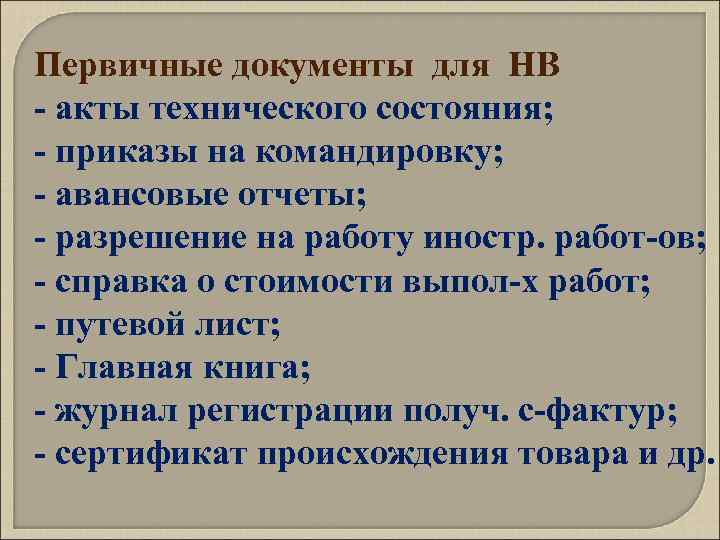 Первичные документы для НВ
- акты технического состояния;
- приказы на командировку;
- авансовые отчеты;
- разрешение на работу иностр. работ-ов;
- справка о стоимости выпол-х работ;
- путевой лист;
- Главная книга;
- журнал регистрации получ. с-фактур;
- сертификат происхождения товара и др.